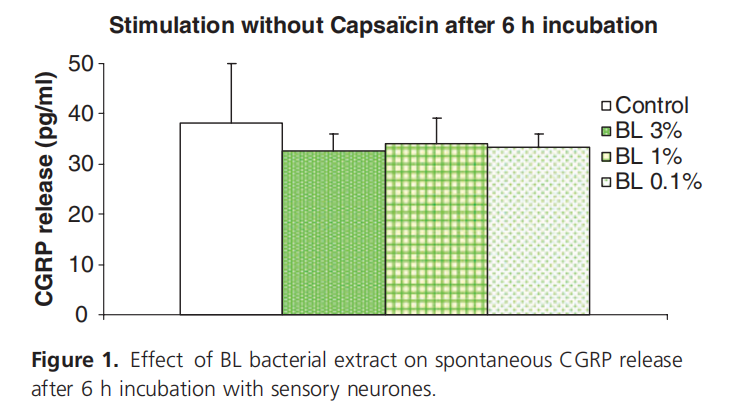 Stimulation without Capsaïcin after 6 h incubation

CGRP release (pg/ml)

50
40
30
20
10
0

Control
BL 3%
BL 1%
BL 0.1%

**Figure 1.** Effect of BL bacterial extract on spontaneous CGRP release after 6 h incubation with sensory neurones.